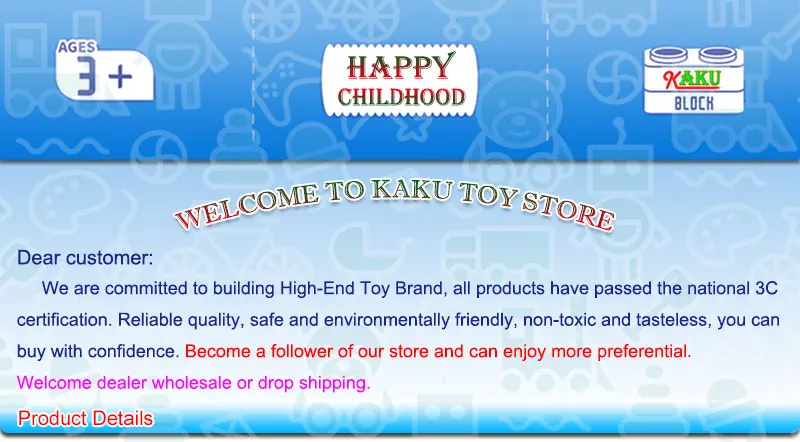 AGES
3+

HAPPY
CHILDHOOD

KAKU
BLOCK

WELCOME TO KAKU TOY STORE

Dear customer:

We are committed to building High-End Toy Brand, all products have passed the national 3C certification. Reliable quality, safe and environmentally friendly, non-toxic and tasteless, you can buy with confidence. Become a follower of our store and can enjoy more preferential.

Welcome dealer wholesale or drop shipping.

Product Details